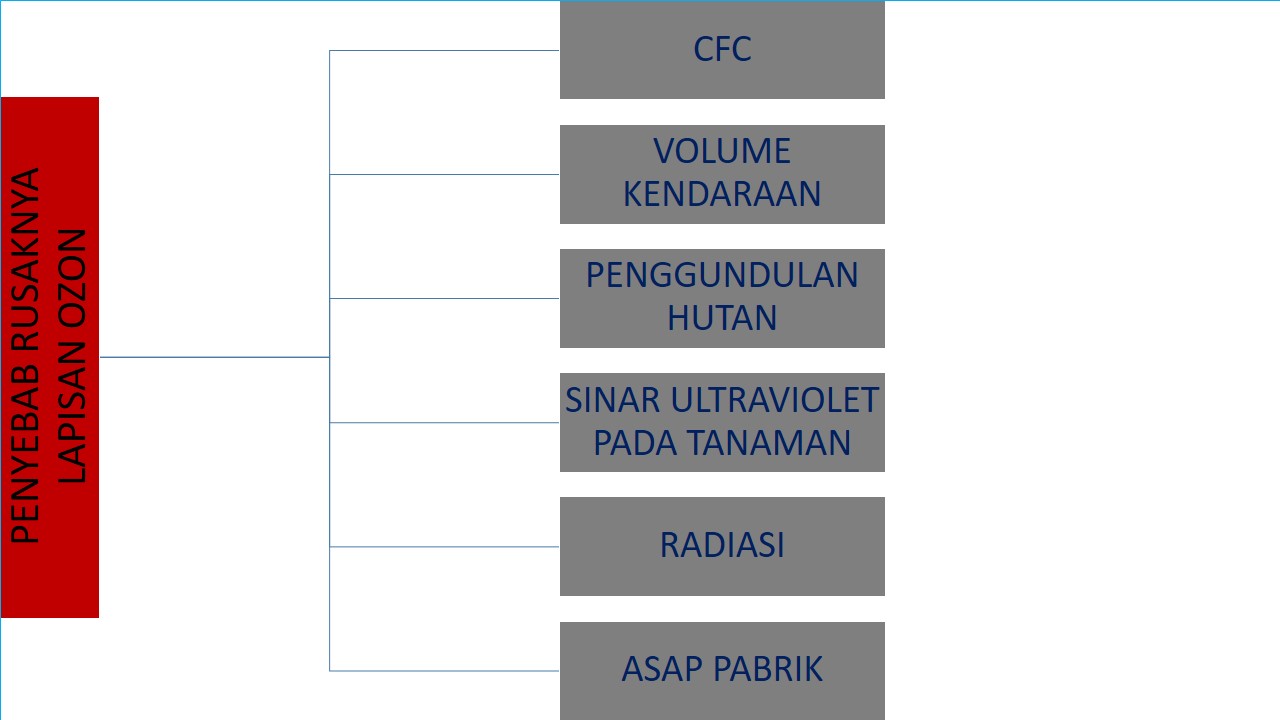 PENYEBAB RUSAKNYA LAPISAN OZON

CFC

VOLUME KENDARAAN

PENGGUNDULAN HUTAN

SINAR ULTRAVIOLET PADA TANAMAN

RADIASI

ASAP PABRIK